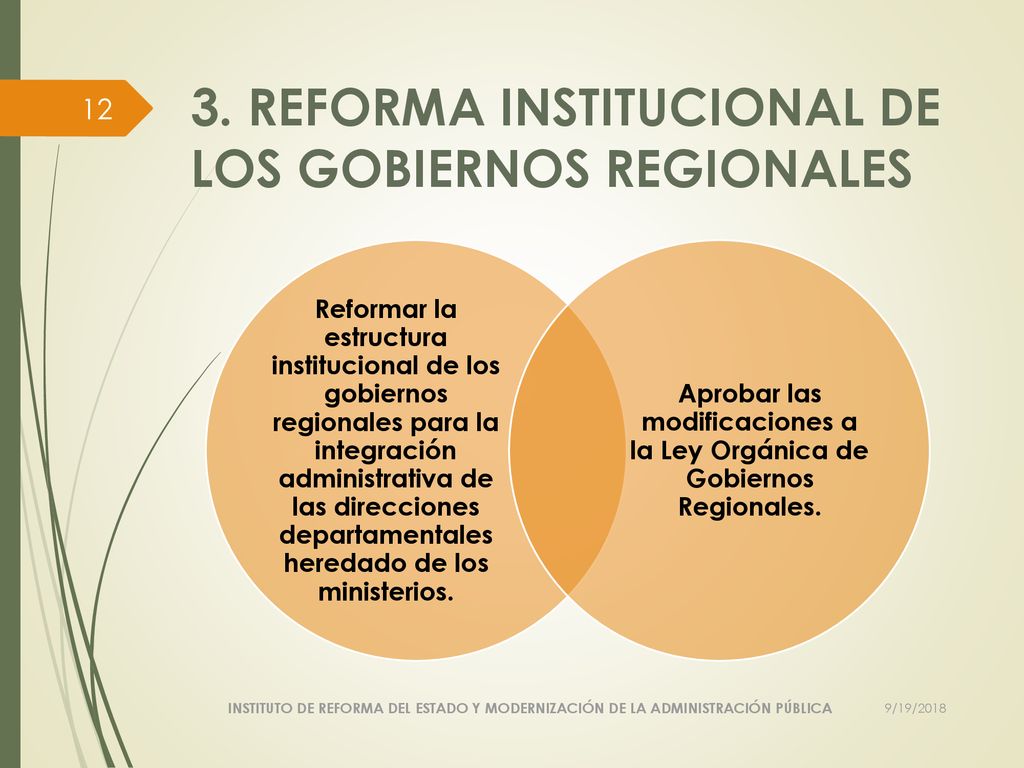 12

3. REFORMA INSTITUCIONAL DE LOS GOBIERNOS REGIONALES

Reformar la estructura institucional de los gobiernos regionales para la integración administrativa de las direcciones departamentales heredado de los ministerios.

Aprobar las modificaciones a la Ley Orgánica de Gobiernos Regionales.

INSTITUTO DE REFORMA DEL ESTADO Y MODERNIZACIÓN DE LA ADMINISTRACIÓN PÚBLICA

9/19/2018